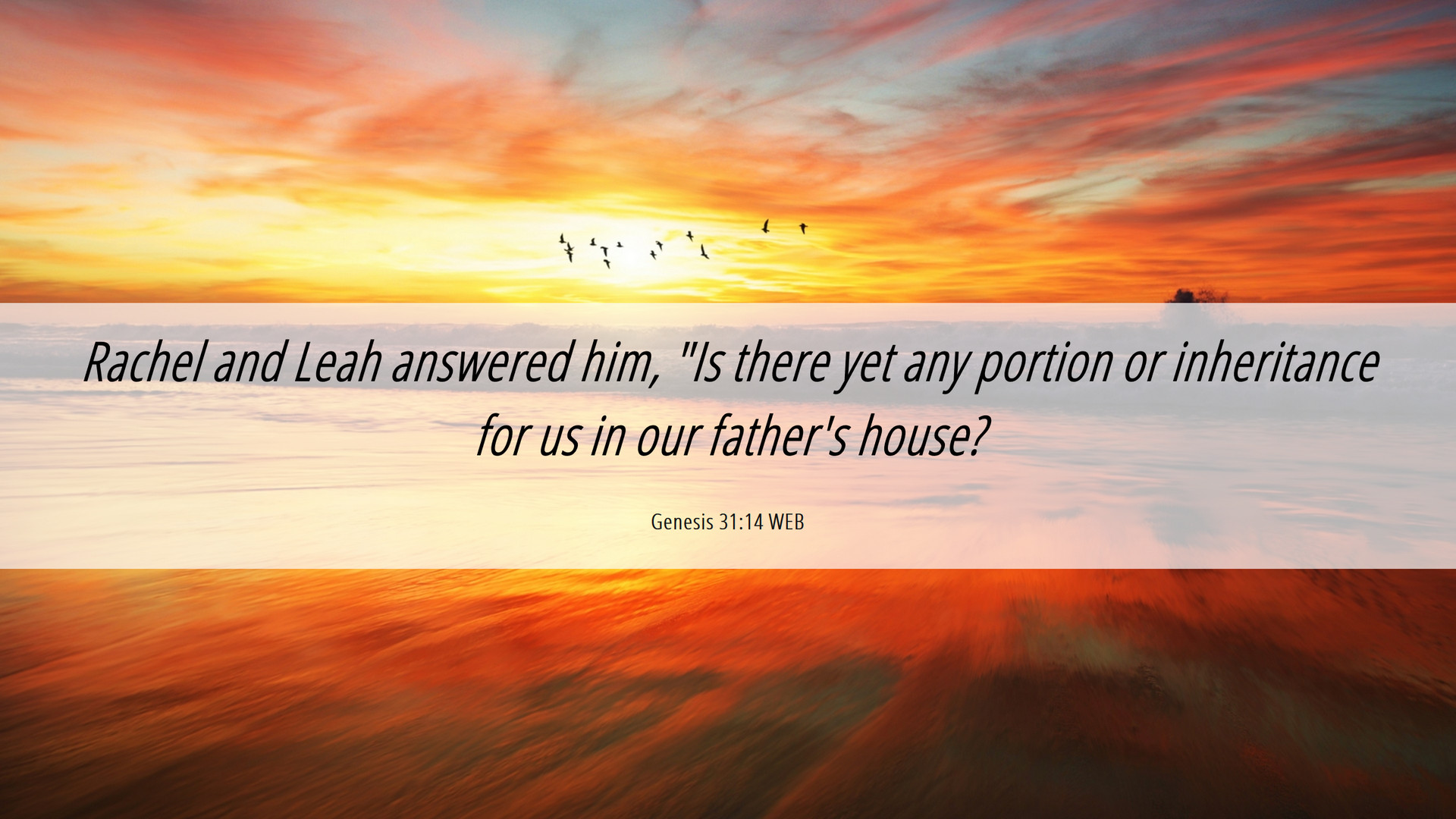 Rachel and Leah answered him, "Is there yet any portion or inheritance for us in our father's house?

Genesis 31:14 WEB